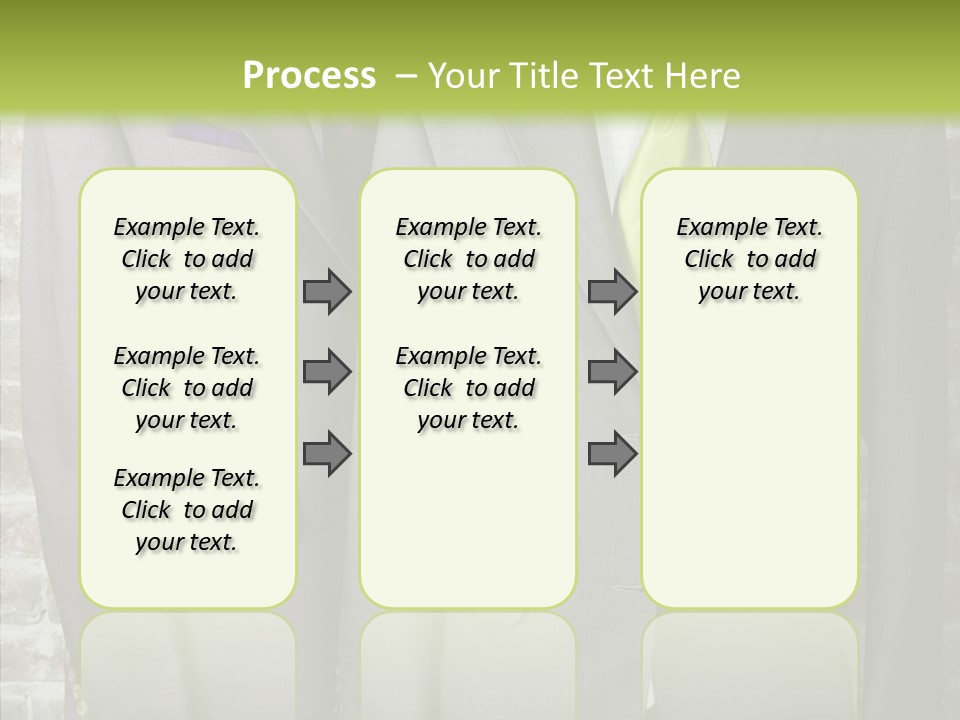 Process – Your Title Text Here

Example Text. Click to add your text.

Example Text. Click to add your text.

Example Text. Click to add your text.

Example Text. Click to add your text.

Example Text. Click to add your text.

Example Text. Click to add your text.